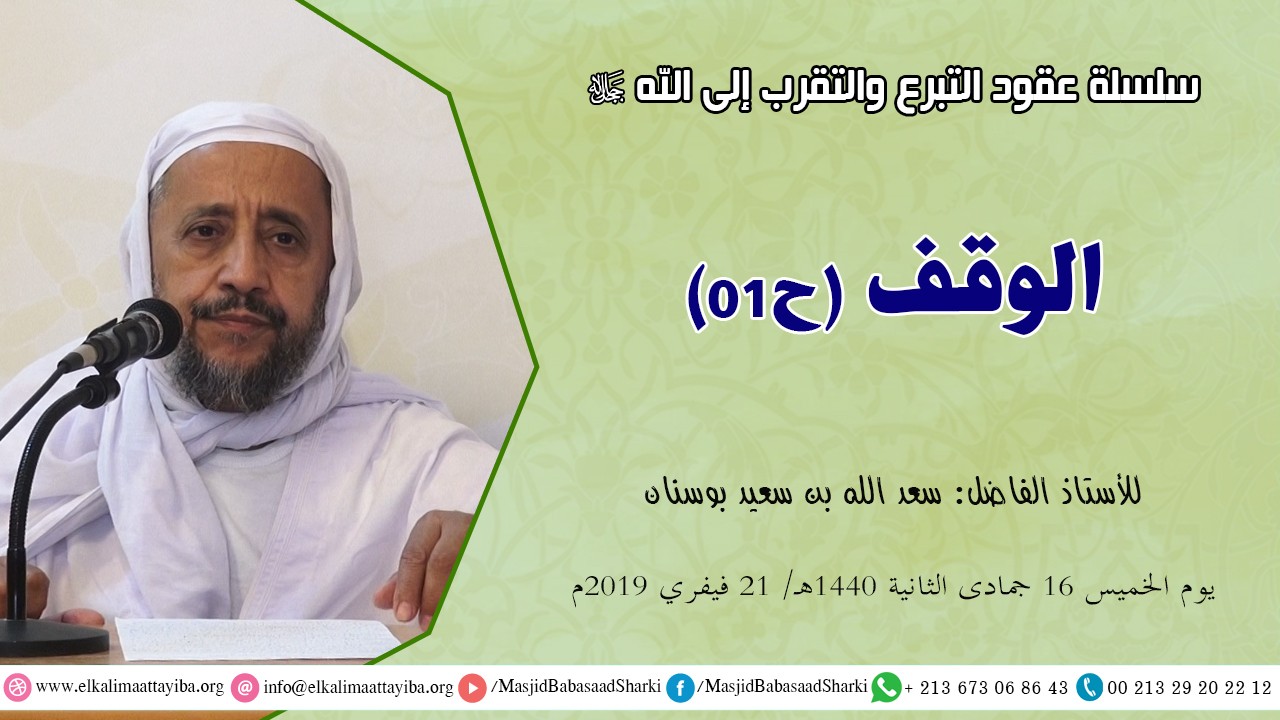 سلسلة عقود التبرع والتقرب إلى الله ﷻ

الوقف (ح01)

للأستاذ الفاضل: سعد الله بن سعيد بوسنان

يوم الخميس 16 جمادى الثانية 1440هـ/ 21 فيفري 2019م

www.elkalimaattayiba.org info@elkalimaattayiba.org /MasjidBabasaadSharki /MasjidBabasaadSharki + 213 673 06 86 43 00 213 29 20 22 12